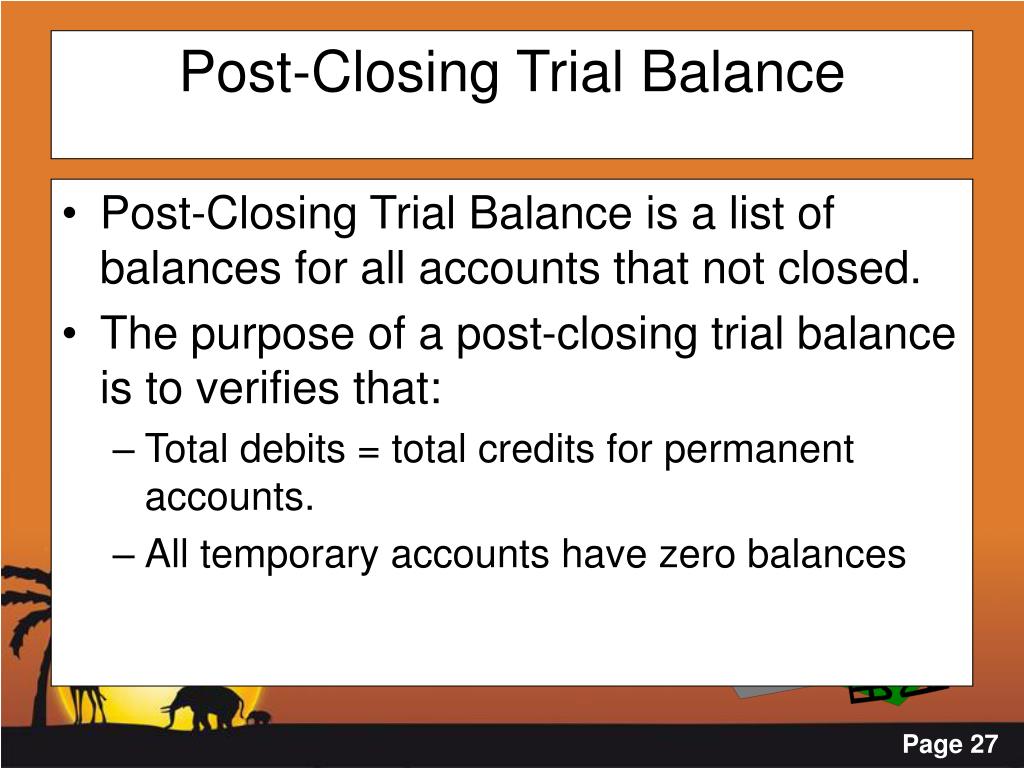 Post-Closing Trial Balance

• Post-Closing Trial Balance is a list of balances for all accounts that not closed.
• The purpose of a post-closing trial balance is to verifies that:
– Total debits = total credits for permanent accounts.
– All temporary accounts have zero balances

Page 27